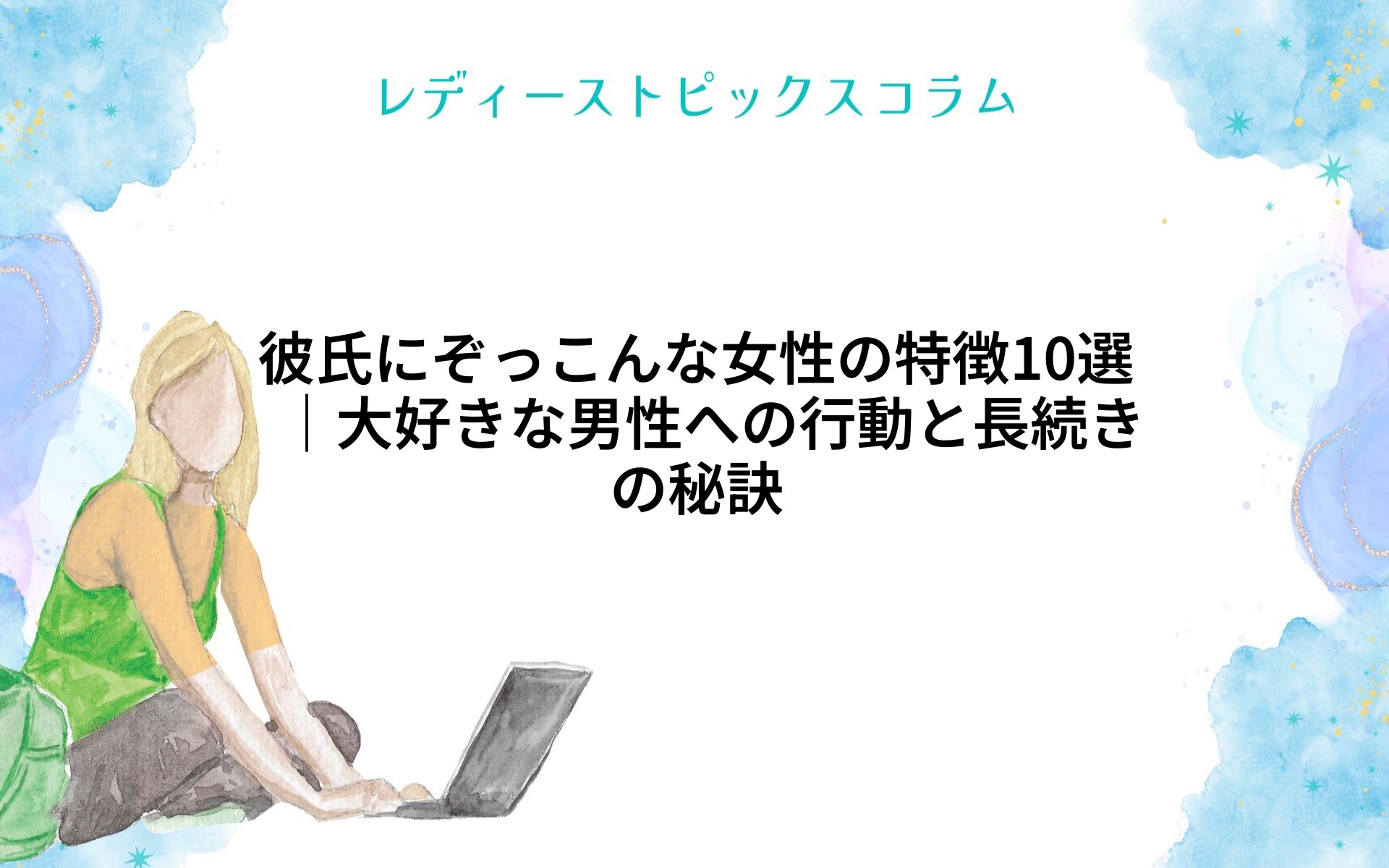 レディーストピックスコラム

彼氏にぞっこんな女性の特徴10選｜大好きな男性への行動と長続きの秘訣